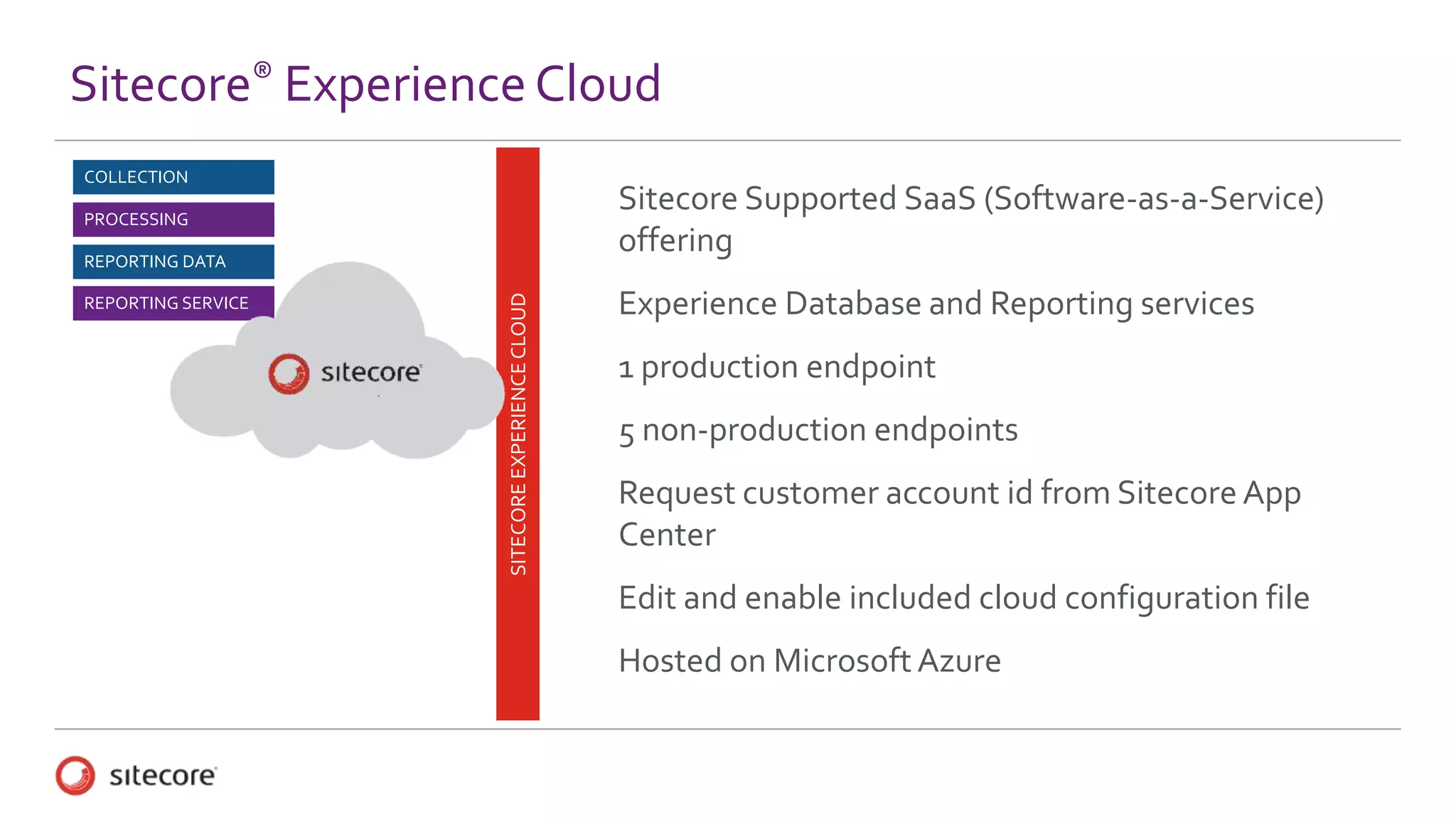 Sitecore® Experience Cloud

COLLECTION

PROCESSING

REPORTING DATA

REPORTING SERVICE

sitecore

SITECORE EXPERIENCE CLOUD

Sitecore Supported SaaS (Software-as-a-Service) offering

Experience Database and Reporting services

1 production endpoint

5 non-production endpoints

Request customer account id from Sitecore App Center

Edit and enable included cloud configuration file

Hosted on Microsoft Azure

sitecore